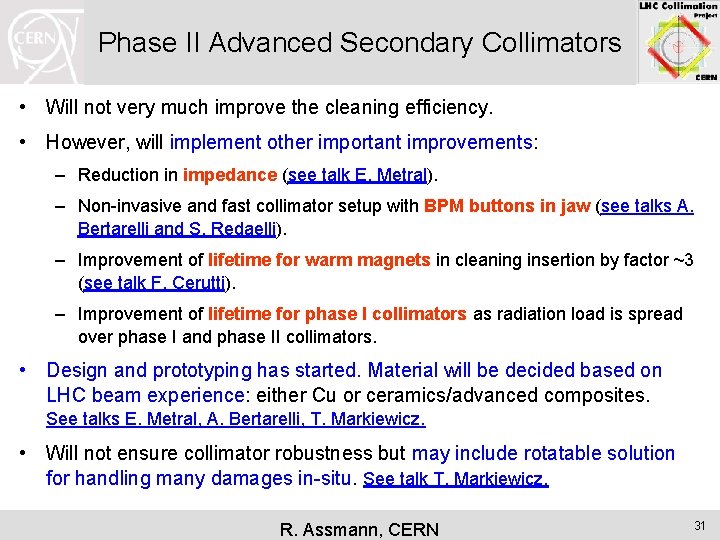 CERN

Phase II Advanced Secondary Collimators

LHC Collimation Project CERN

• Will not very much improve the cleaning efficiency.

• However, will implement other important improvements:

– Reduction in impedance (see talk E. Metral).

– Non-invasive and fast collimator setup with BPM buttons in jaw (see talks A. Bertarelli and S. Redaelli).

– Improvement of lifetime for warm magnets in cleaning insertion by factor ~3 (see talk F. Cerutti).

– Improvement of lifetime for phase I collimators as radiation load is spread over phase I and phase II collimators.

• Design and prototyping has started. Material will be decided based on LHC beam experience: either Cu or ceramics/advanced composites. See talks E. Metral, A. Bertarelli, T. Markiewicz.

• Will not ensure collimator robustness but may include rotatable solution for handling many damages in-situ. See talk T. Markiewicz.

R. Assmann, CERN

31